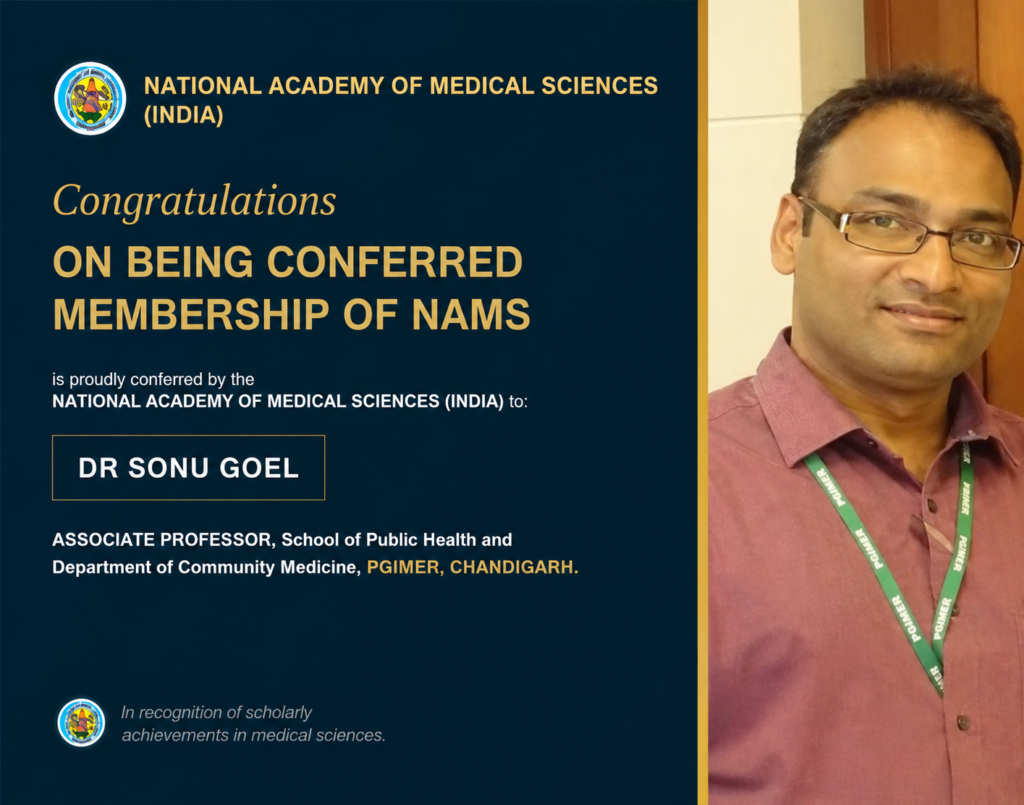 NATIONAL ACADEMY OF MEDICAL SCIENCES (INDIA)

Congratulations

ON BEING CONFERRED MEMBERSHIP OF NAMS

is proudly conferred by the
NATIONAL ACADEMY OF MEDICAL SCIENCES (INDIA) to:

DR SONU GOEL

ASSOCIATE PROFESSOR, School of Public Health and Department of Community Medicine, PGIMER, CHANDIGARH.

In recognition of scholarly achievements in medical sciences.

PGIMER PGIMER PGIMER PGIMER